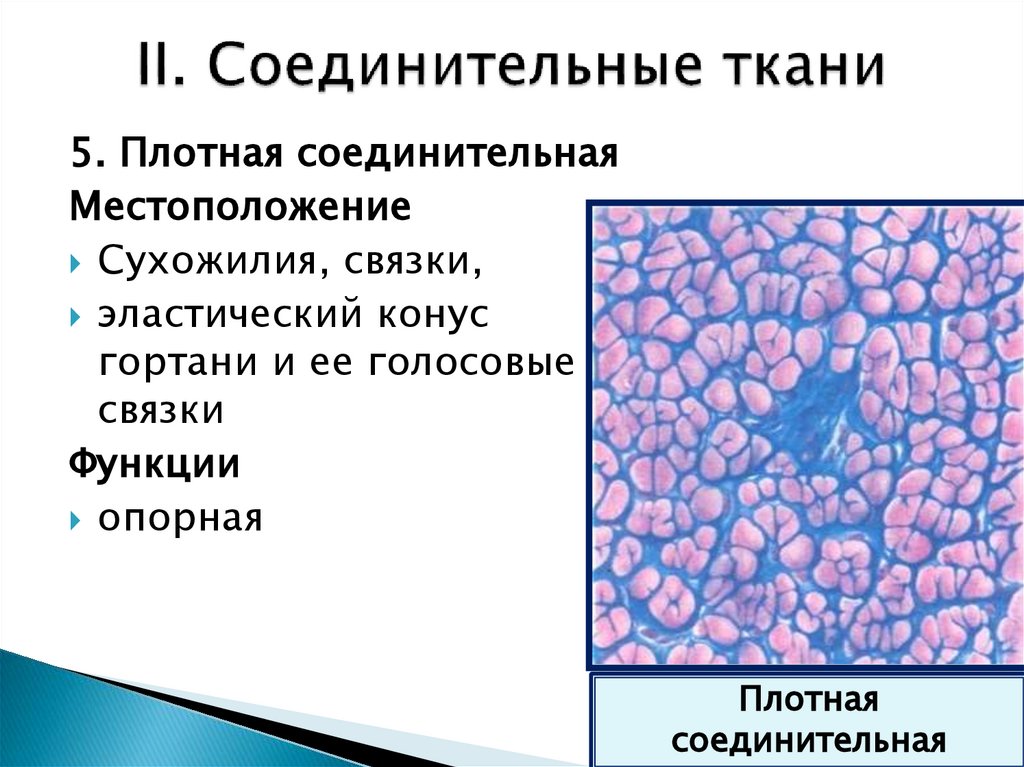 II. Соединительные ткани

5. Плотная соединительная
Местоположение
Сухожилия, связки,
эластический конус гортани и ее голосовые связки
Функции
опорная

Плотная соединительная